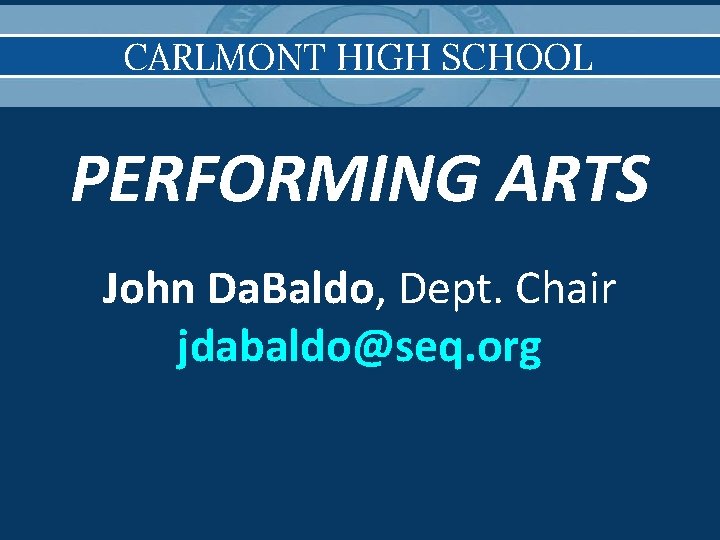 CARLMONT HIGH SCHOOL

PERFORMING ARTS

John DaBaldo, Dept. Chair
jdabaldo@seq.org